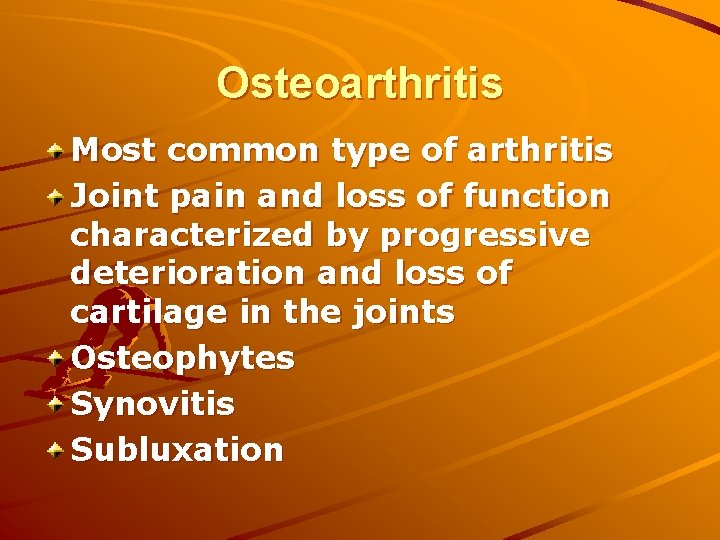 Osteoarthritis

Most common type of arthritis

Joint pain and loss of function characterized by progressive deterioration and loss of cartilage in the joints

Osteophytes

Synovitis

Subluxation